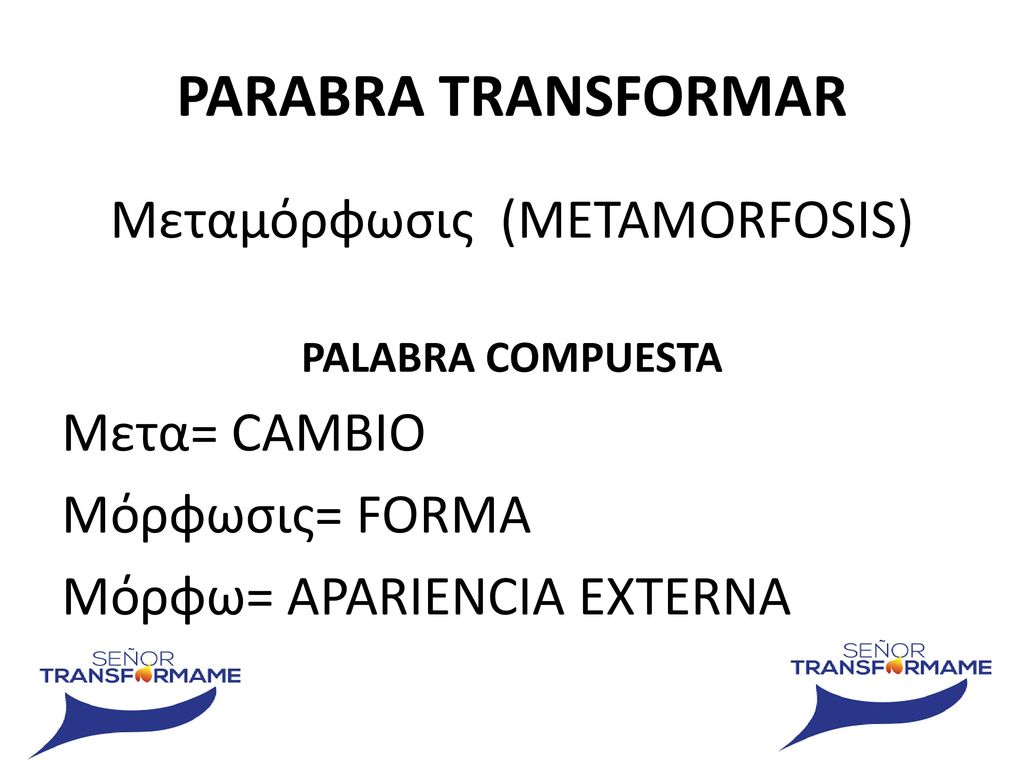 PARABRA TRANSFORMAR

Μεταμόρφωσις (METAMORFOSIS)

PALABRA COMPUESTA

Μετα= CAMBIO

Μόρφωσις= FORMA

Μόρφω= APARIENCIA EXTERNA

SEÑOR TRANSFORMAME

SEÑOR TRANSFORMAME